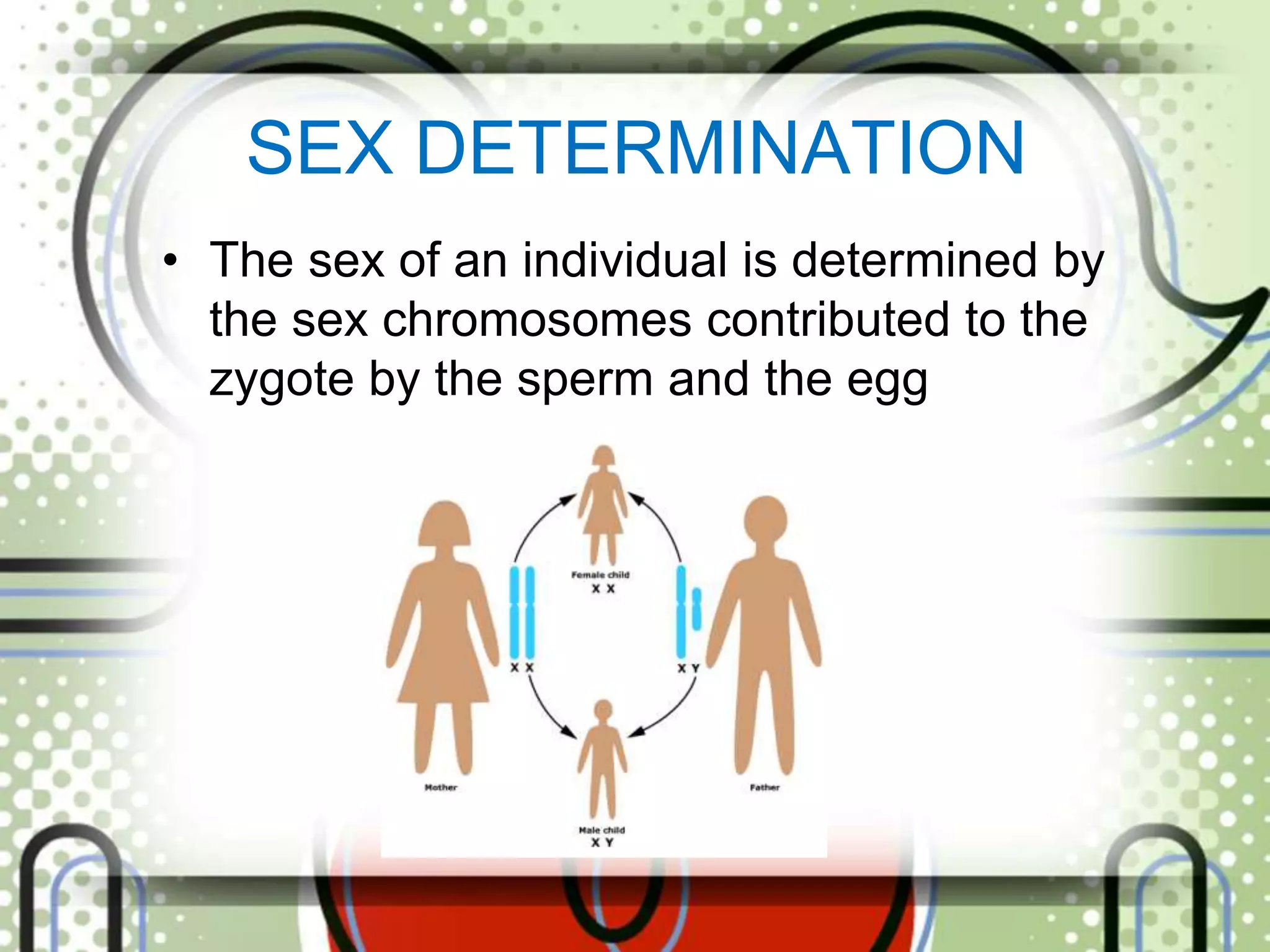 SEX DETERMINATION

• The sex of an individual is determined by the sex chromosomes contributed to the zygote by the sperm and the egg

Female child
X X

X X

X Y

Mother

Father

Male child
X Y